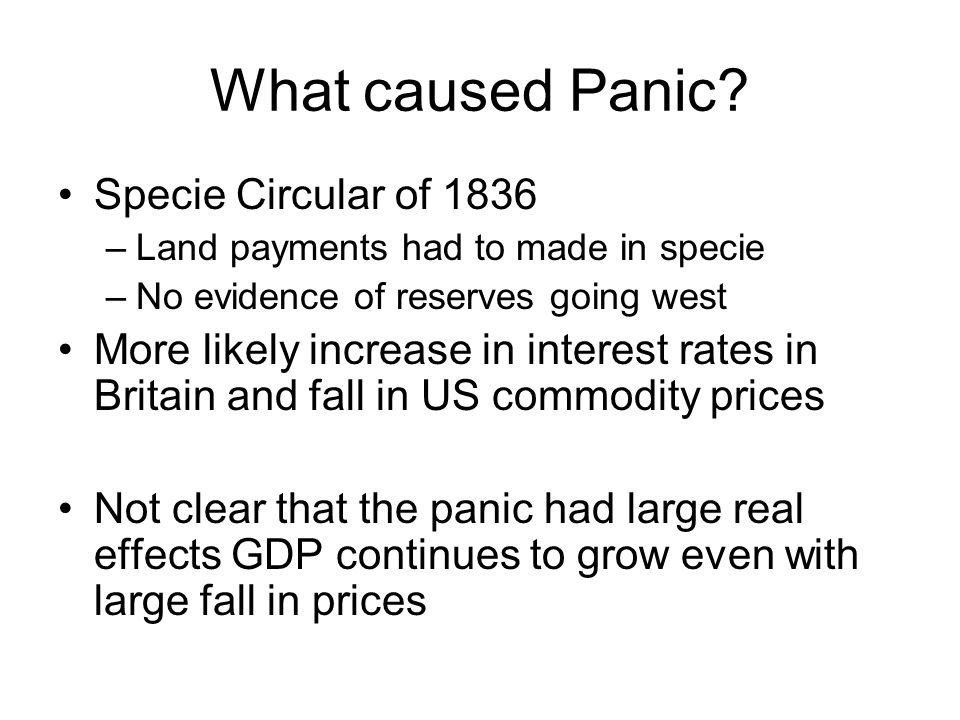 What caused Panic?

• Specie Circular of 1836
– Land payments had to made in specie
– No evidence of reserves going west

• More likely increase in interest rates in Britain and fall in US commodity prices

• Not clear that the panic had large real effects GDP continues to grow even with large fall in prices